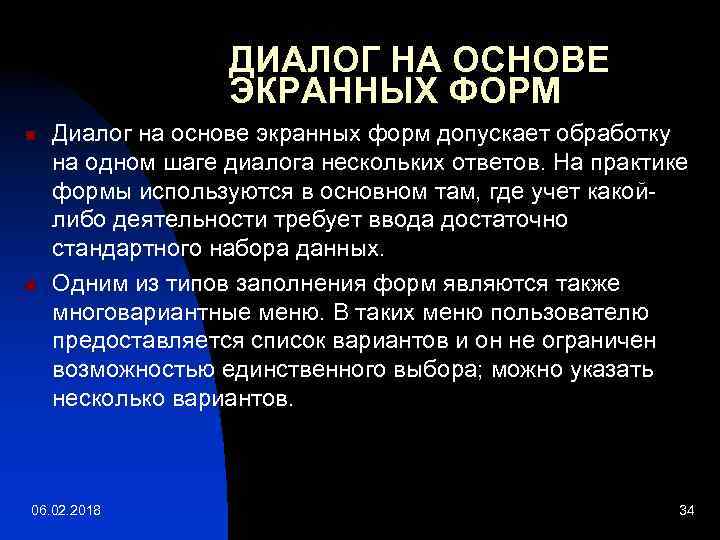 ДИАЛОГ НА ОСНОВЕ ЭКРАННЫХ ФОРМ

Диалог на основе экранных форм допускает обработку на одном шаге диалога нескольких ответов. На практике формы используются в основном там, где учет какой-либо деятельности требует ввода достаточно стандартного набора данных.

Одним из типов заполнения форм являются также многовариантные меню. В таких меню пользователю предоставляется список вариантов и он не ограничен возможностью единственного выбора; можно указать несколько вариантов.

06.02.2018

34